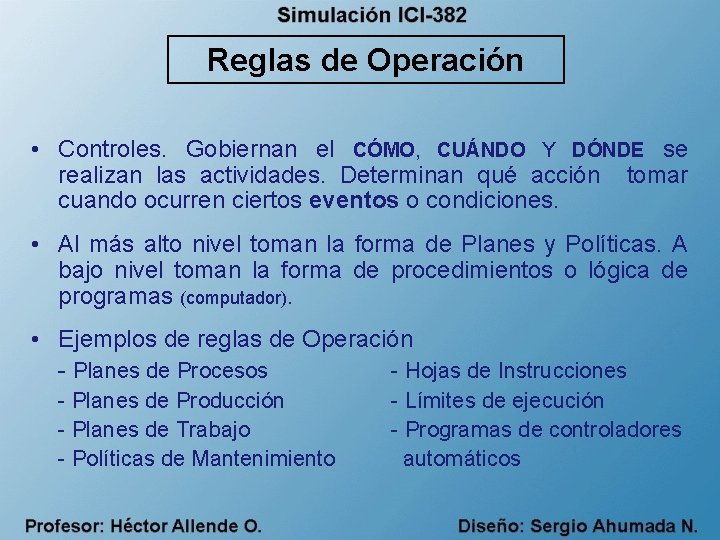 Simulación ICI-382

Reglas de Operación

• Controles. Gobiernan el CÓMO, CUÁNDO Y DÓNDE se realizan las actividades. Determinan qué acción tomar cuando ocurren ciertos eventos o condiciones.

• Al más alto nivel toman la forma de Planes y Políticas. A bajo nivel toman la forma de procedimientos o lógica de programas (computador).

• Ejemplos de reglas de Operación

- Planes de Procesos
- Planes de Producción
- Planes de Trabajo
- Políticas de Mantenimiento

- Hojas de Instrucciones
- Límites de ejecución
- Programas de controladores automáticos

Profesor: Héctor Allende O.

Diseño: Sergio Ahumada N.